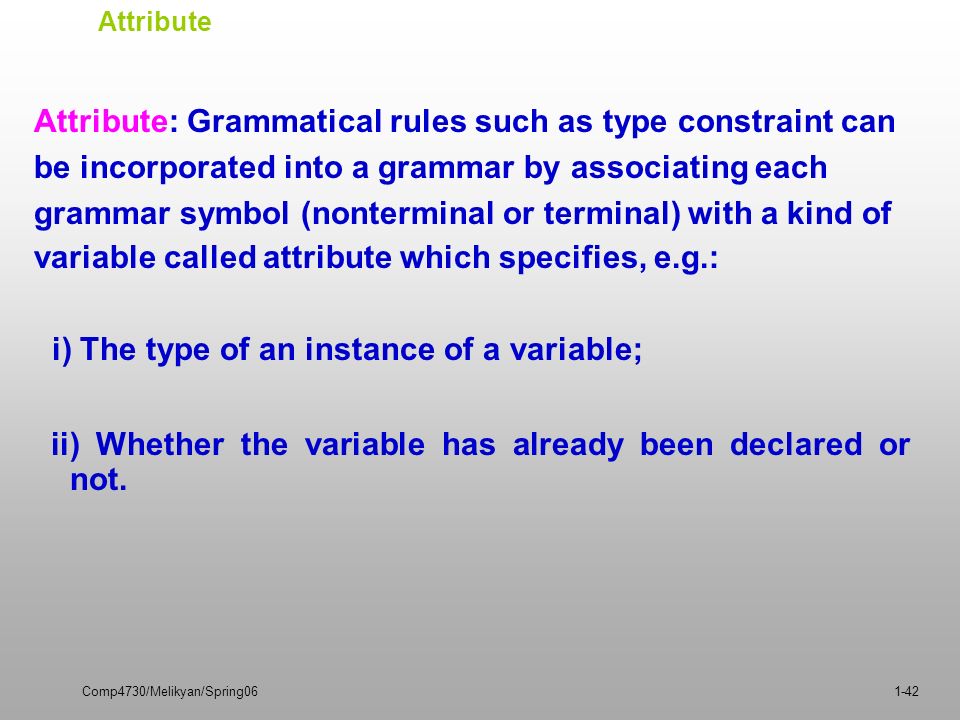 Attribute

Attribute: Grammatical rules such as type constraint can be incorporated into a grammar by associating each grammar symbol (nonterminal or terminal) with a kind of variable called attribute which specifies, e.g.:

i) The type of an instance of a variable;

ii) Whether the variable has already been declared or not.

Comp4730/Melikyan/Spring06

1-42